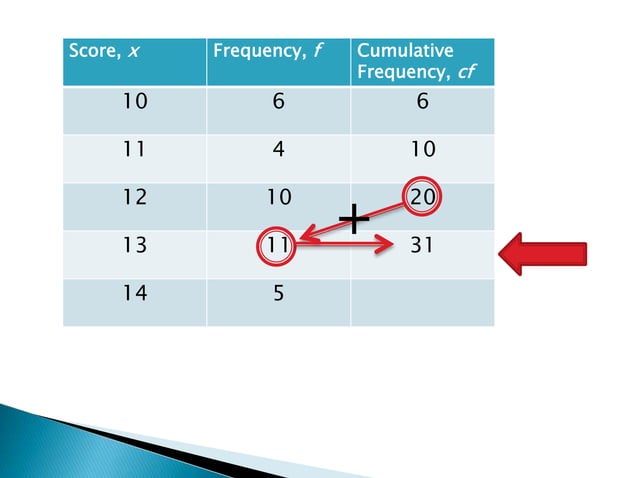 | Score, $x$ | Frequency, $f$ | Cumulative Frequency, $cf$ |
|---|---|---|
| 10 | 6 | 6 |
| 11 | 4 | 10 |
| 12 | 10 | 20 |
| 13 | 11 | 31 |
| 14 | 5 | |

+